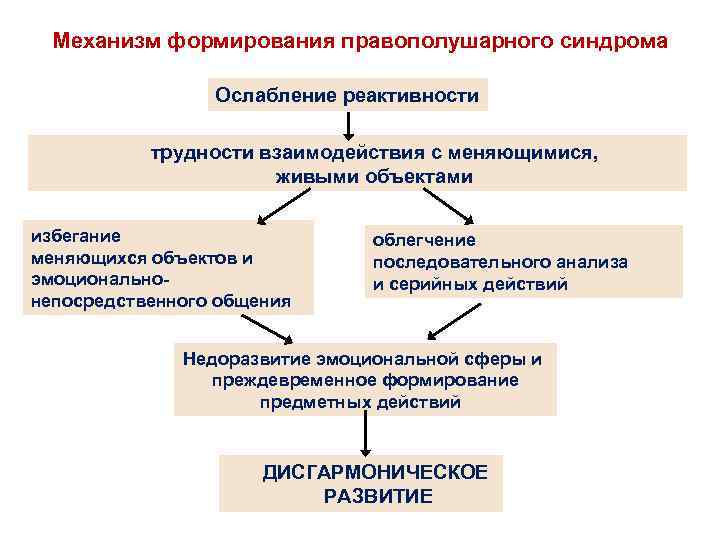 Механизм формирования правополушарного синдрома

Ослабление реактивности

трудности взаимодействия с меняющимися, живыми объектами

избегание меняющихся объектов и эмоционально-непосредственного общения

облегчение последовательного анализа и серийных действий

Недоразвитие эмоциональной сферы и преждевременное формирование предметных действий

ДИСГАРМОНИЧЕСКОЕ РАЗВИТИЕ